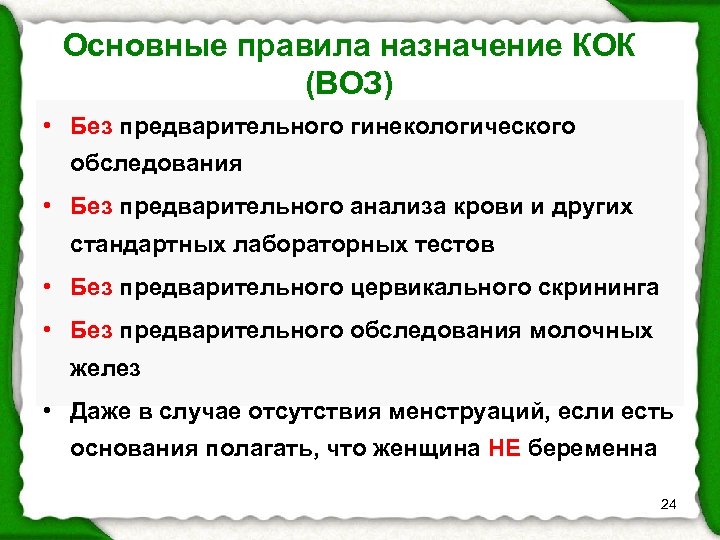 Основные правила назначение КОК (ВОЗ)

• Без предварительного гинекологического обследования
• Без предварительного анализа крови и других стандартных лабораторных тестов
• Без предварительного цервикального скрининга
• Без предварительного обследования молочных желез
• Даже в случае отсутствия менструаций, если есть основания полагать, что женщина НЕ беременна

24